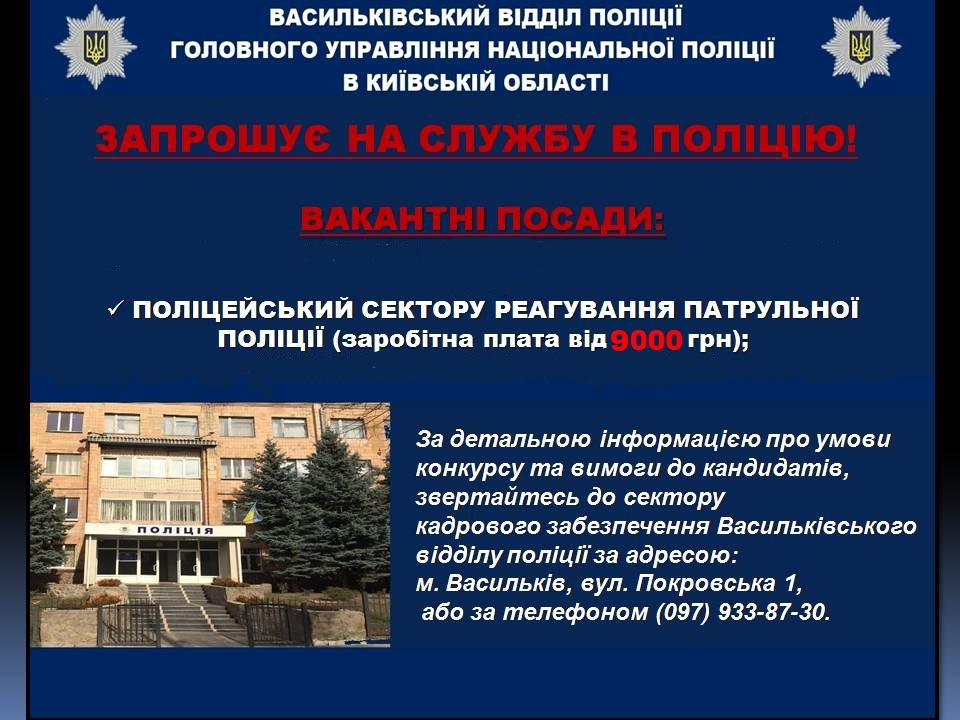 ВАСИЛЬКІВСЬКИЙ ВІДДІЛ ПОЛІЦІЇ
ГОЛОВНОГО УПРАВЛІННЯ НАЦІОНАЛЬНОЇ ПОЛІЦІЇ
В КИЇВСЬКІЙ ОБЛАСТІ

ЗАПРОШУЄ НА СЛУЖБУ В ПОЛІЦІЮ!

ВАКАНТНІ ПОСАДИ:

✓ ПОЛІЦЕЙСЬКИЙ СЕКТОРУ РЕАГУВАННЯ ПАТРУЛЬНОЇ ПОЛІЦІЇ (заробітна плата від 9000 грн);

ПОЛІЦІЯ

За детальною інформацією про умови конкурсу та вимоги до кандидатів, звертайтесь до сектору кадрового забезпечення Васильківського відділу поліції за адресою:
м. Васильків, вул. Покровська 1,
або за телефоном (097) 933-87-30.